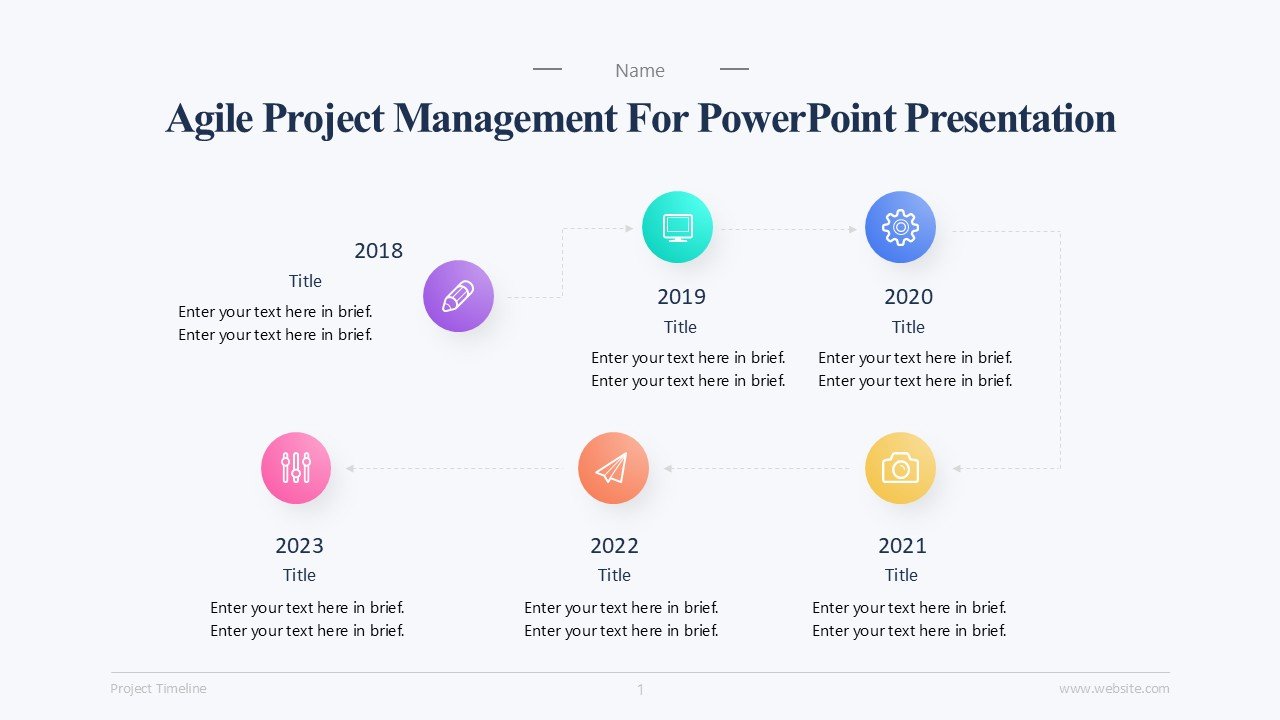 Name

Agile Project Management For PowerPoint Presentation

2018
Title
Enter your text here in brief.
Enter your text here in brief.

2019
Title
Enter your text here in brief.
Enter your text here in brief.

2020
Title
Enter your text here in brief.
Enter your text here in brief.

2023
Title
Enter your text here in brief.
Enter your text here in brief.

2022
Title
Enter your text here in brief.
Enter your text here in brief.

2021
Title
Enter your text here in brief.
Enter your text here in brief.

Project Timeline
1
www.website.com